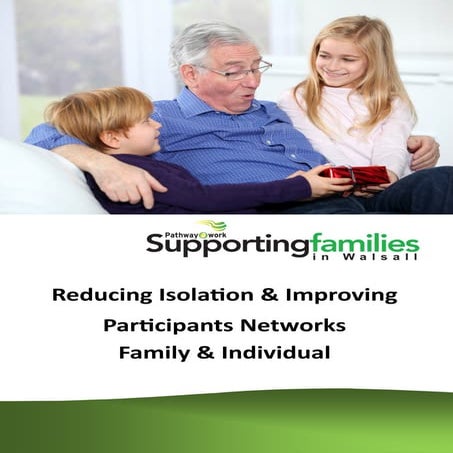 Pathway work
Supportingfamilies
in Walsall

Reducing Isolation & Improving
Participants Networks
Family & Individual